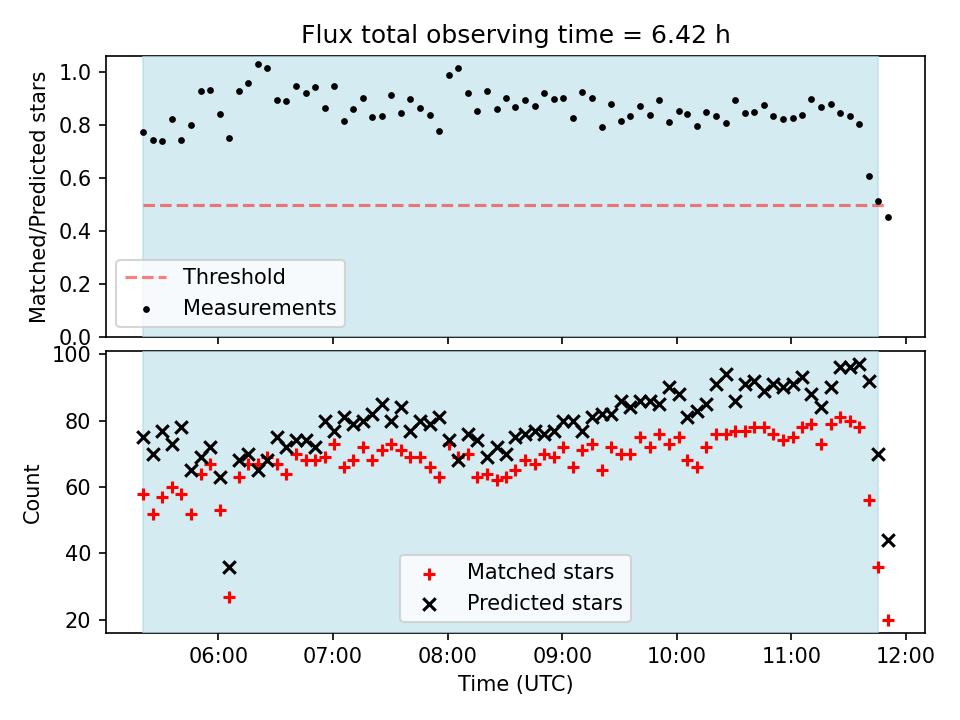 Flux total observing time = 6.42 h

Matched/Predicted stars

1.0
0.8
0.6
0.4
0.2
0.0

Threshold
Measurements

Count

100
80
60
40
20

Matched stars
Predicted stars

06:00
07:00
08:00
09:00
10:00
11:00
12:00

Time (UTC)